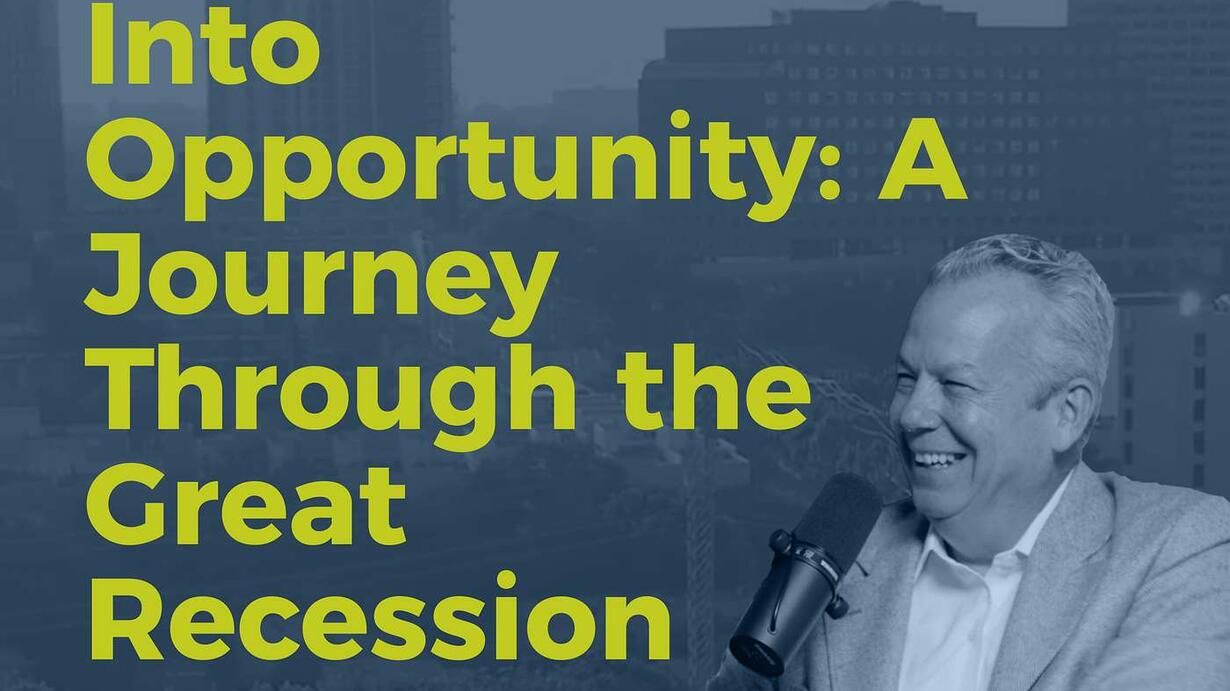 Into Opportunity: A Journey Through the Great Recession